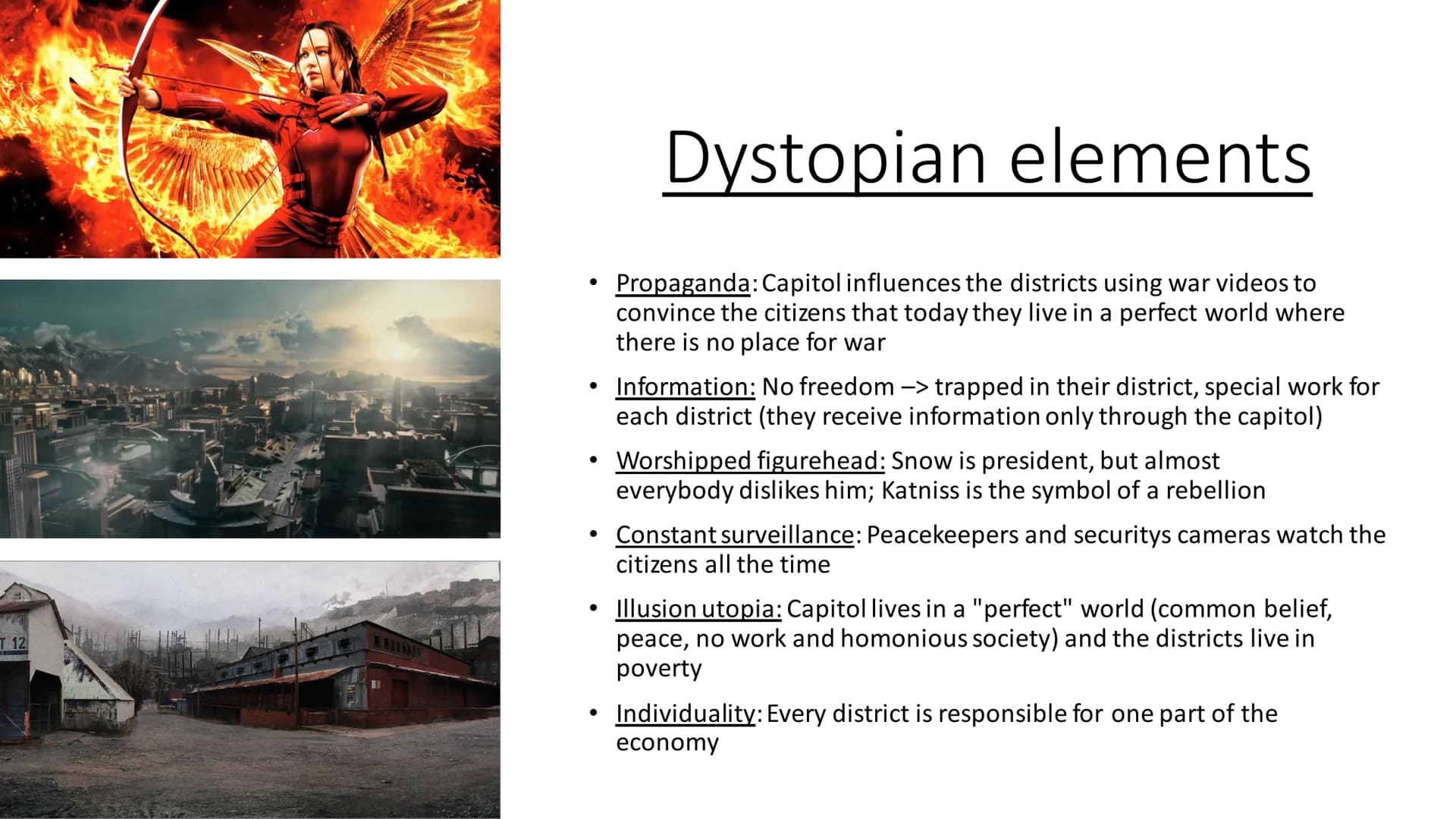 T 12

Dystopian elements

• Propaganda: Capitol influences the districts using war videos to convince the citizens that today they live in a perfect world where there is no place for war

• Information: No freedom –> trapped in their district, special work for each district (they receive information only through the capitol)

• Worshipped figurehead: Snow is president, but almost everybody dislikes him; Katniss is the symbol of a rebellion

• Constant surveillance: Peacekeepers and securitys cameras watch the citizens all the time

• Illusion utopia: Capitol lives in a "perfect" world (common belief, peace, no work and homonious society) and the districts live in poverty

• Individuality: Every district is responsible for one part of the economy